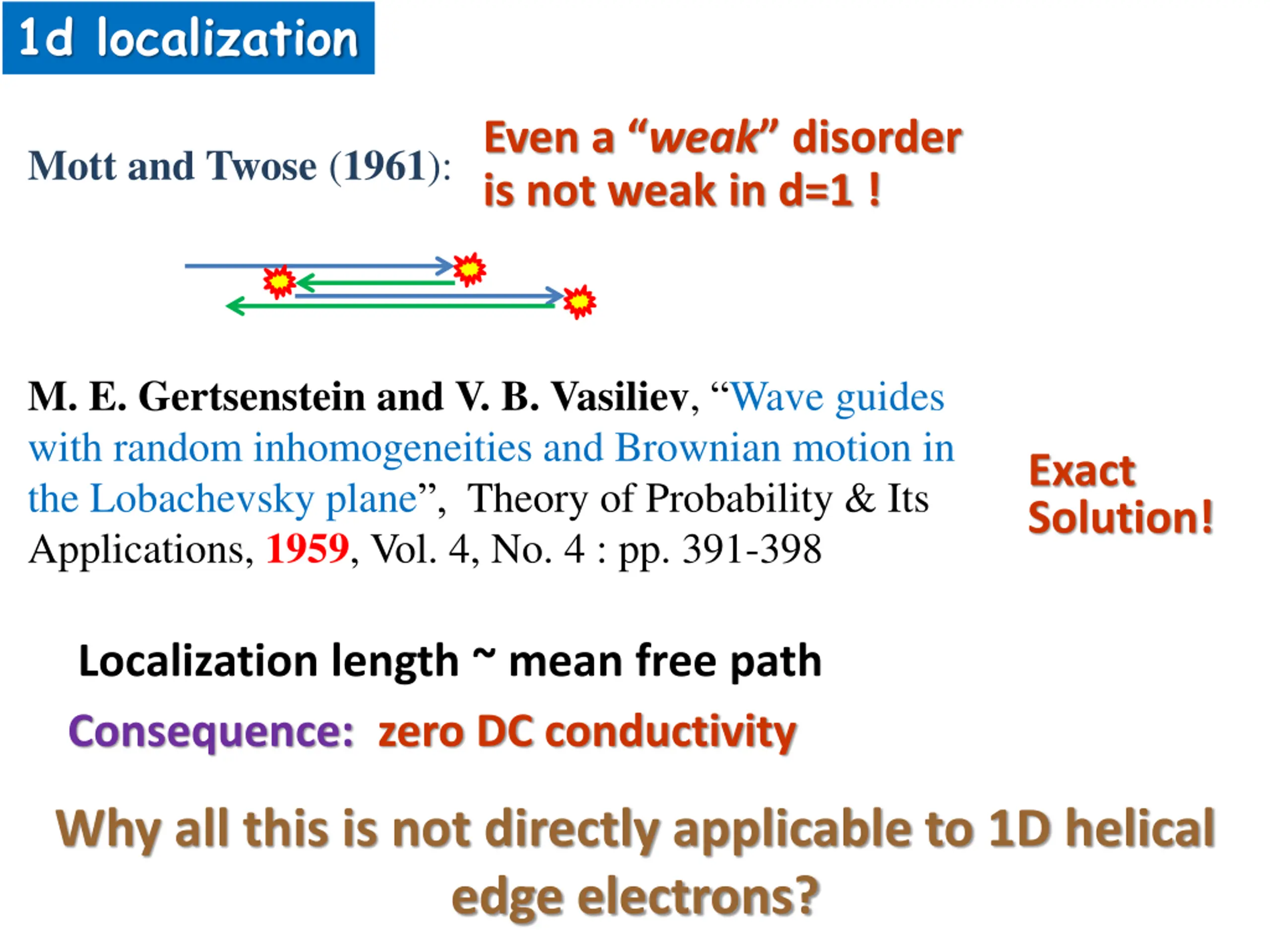 1d localization

Mott and Twose (1961): Even a “weak” disorder is not weak in d=1 !

M. E. Gertsenstein and V. B. Vasiliev, “Wave guides with random inhomogeneities and Brownian motion in the Lobachevsky plane”, Theory of Probability & Its Applications, 1959, Vol. 4, No. 4 : pp. 391-398

Exact Solution!

Localization length ~ mean free path

Consequence: zero DC conductivity

Why all this is not directly applicable to 1D helical edge electrons?